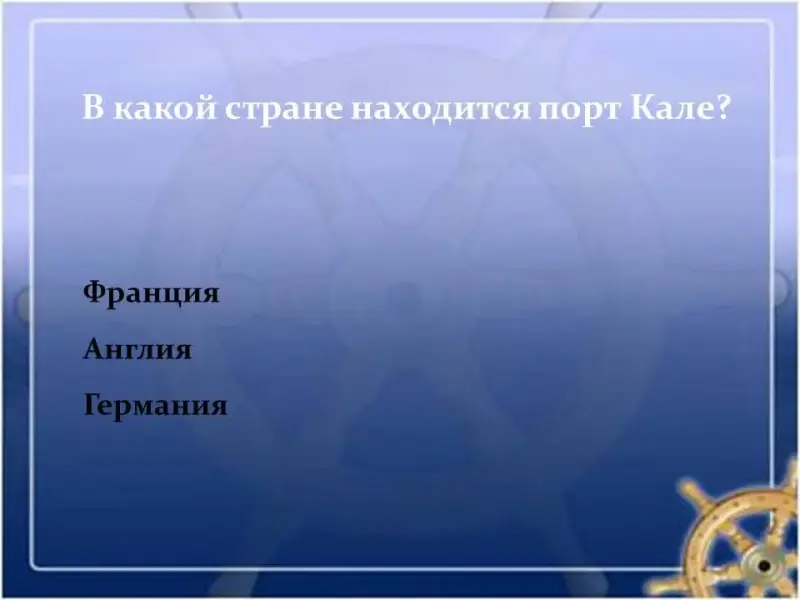 В какой стране находится порт Кале?

Франция

Англия

Германия